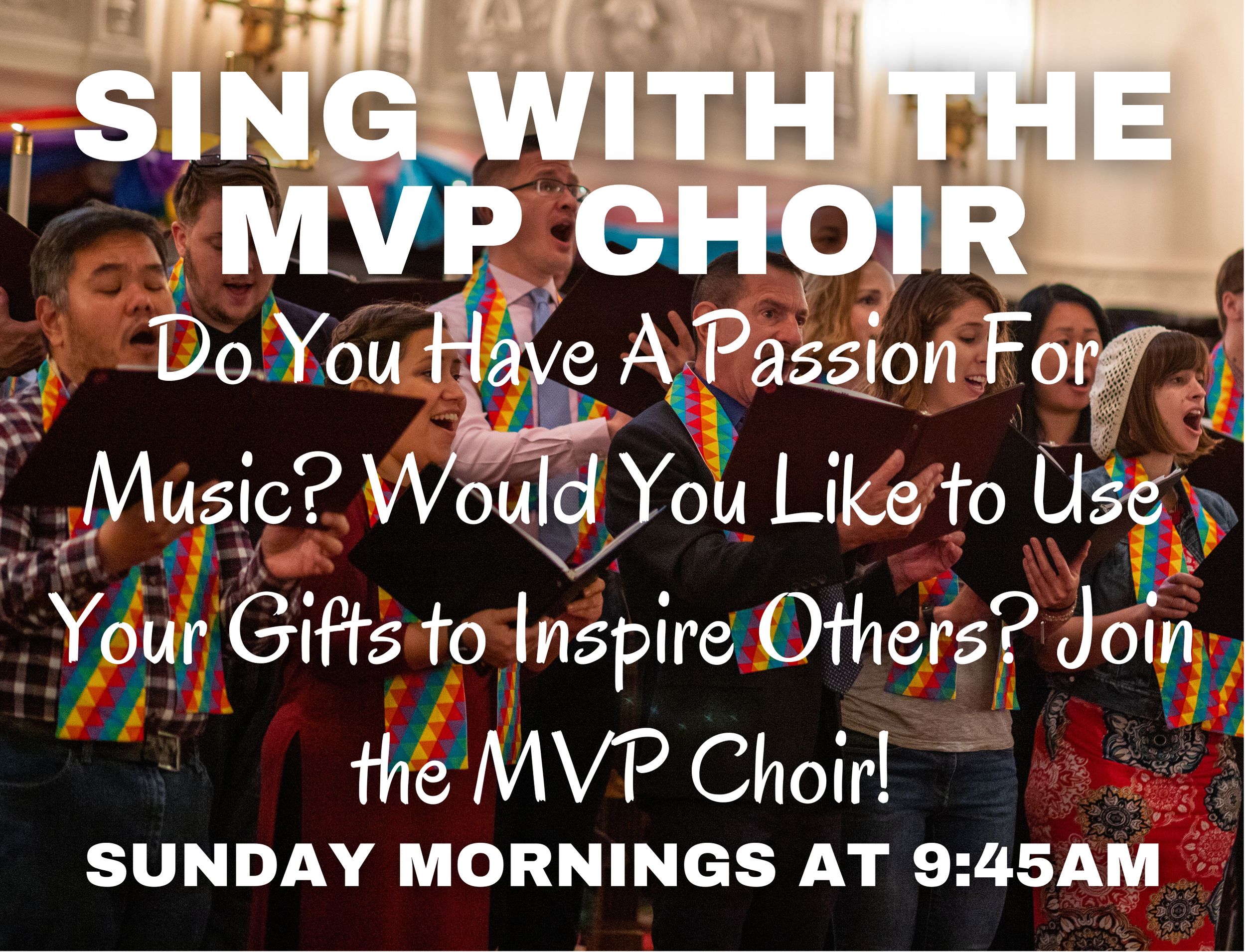 SING WITH THE MVP CHOIR

Do You Have A Passion For Music? Would You Like to Use Your Gifts to Inspire Others? Join the MVP Choir!

SUNDAY MORNINGS AT 9:45AM